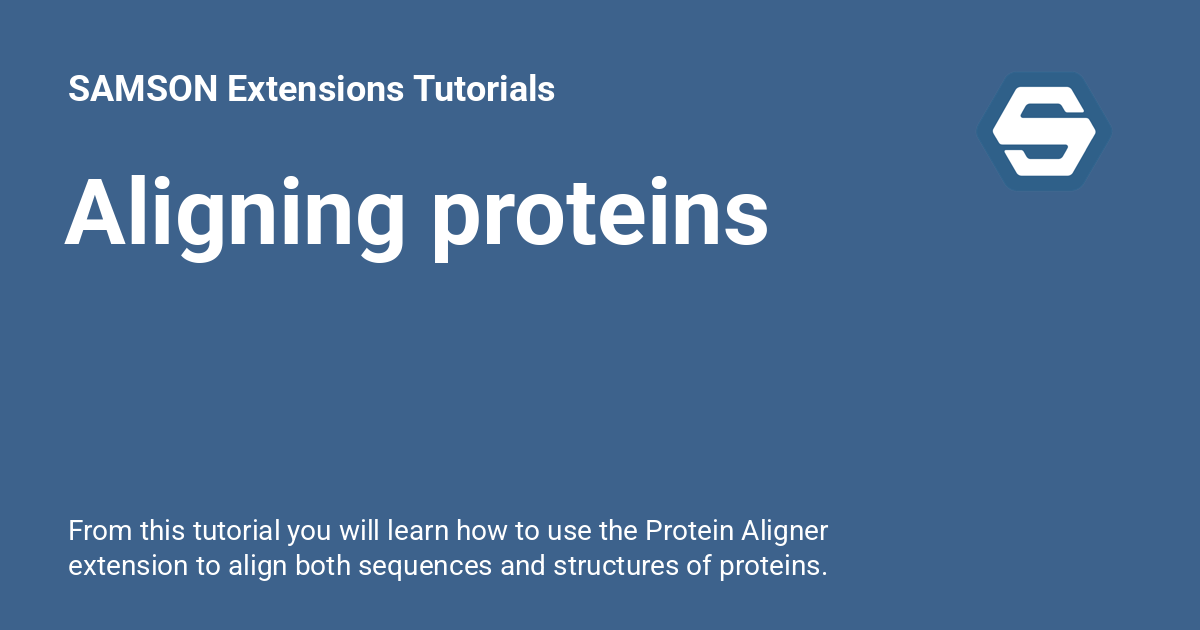 SAMSON Extensions Tutorials

Aligning proteins

From this tutorial you will learn how to use the Protein Aligner extension to align both sequences and structures of proteins.